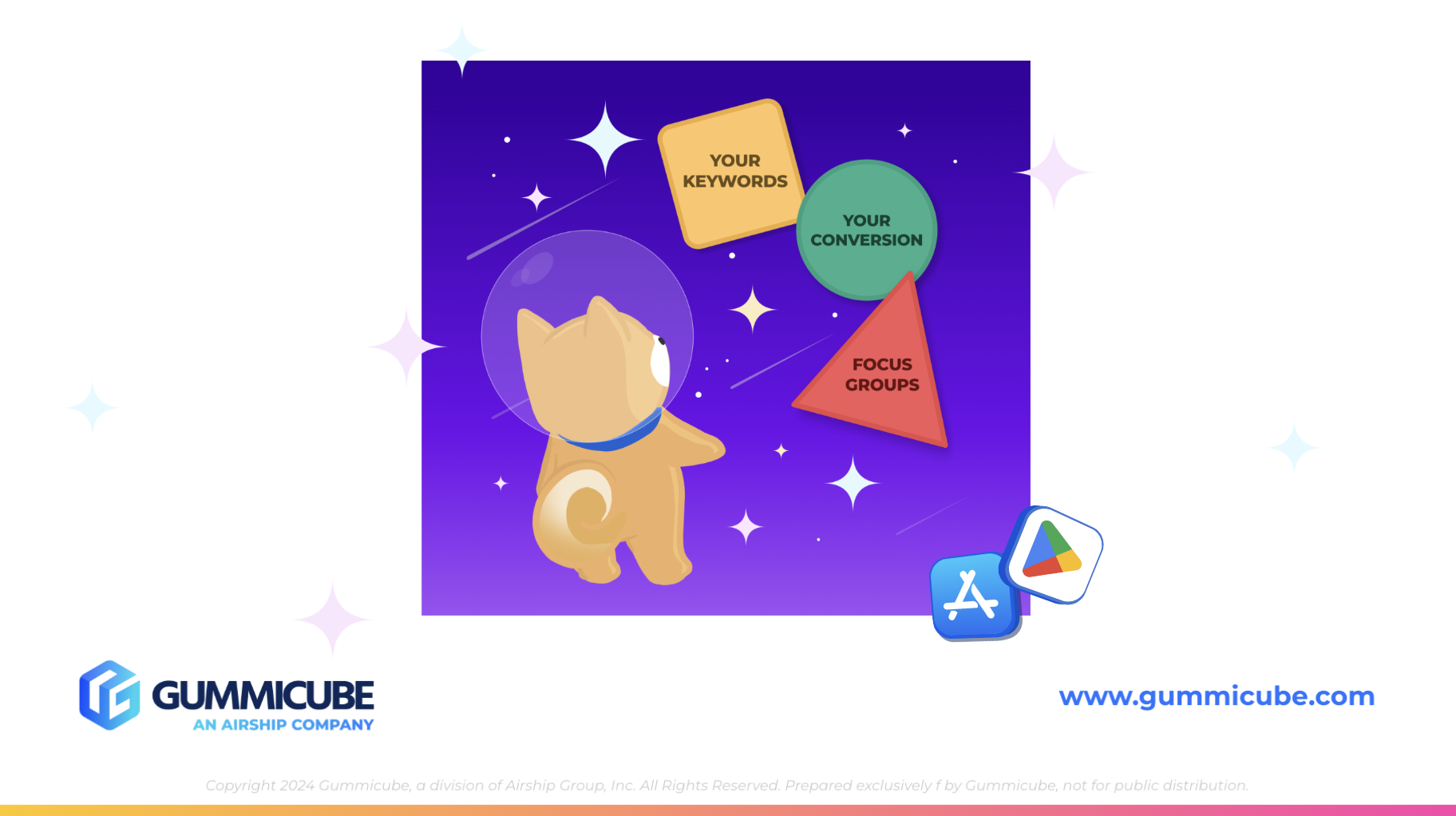 YOUR KEYWORDS

YOUR CONVERSION

FOCUS GROUPS

GUMMICUBE
AN AIRSHIP COMPANY

www.gummicube.com

Copyright 2024 Gummicube, a division of Airship Group, Inc. All Rights Reserved. Prepared exclusively f by Gummicube, not for public distribution.